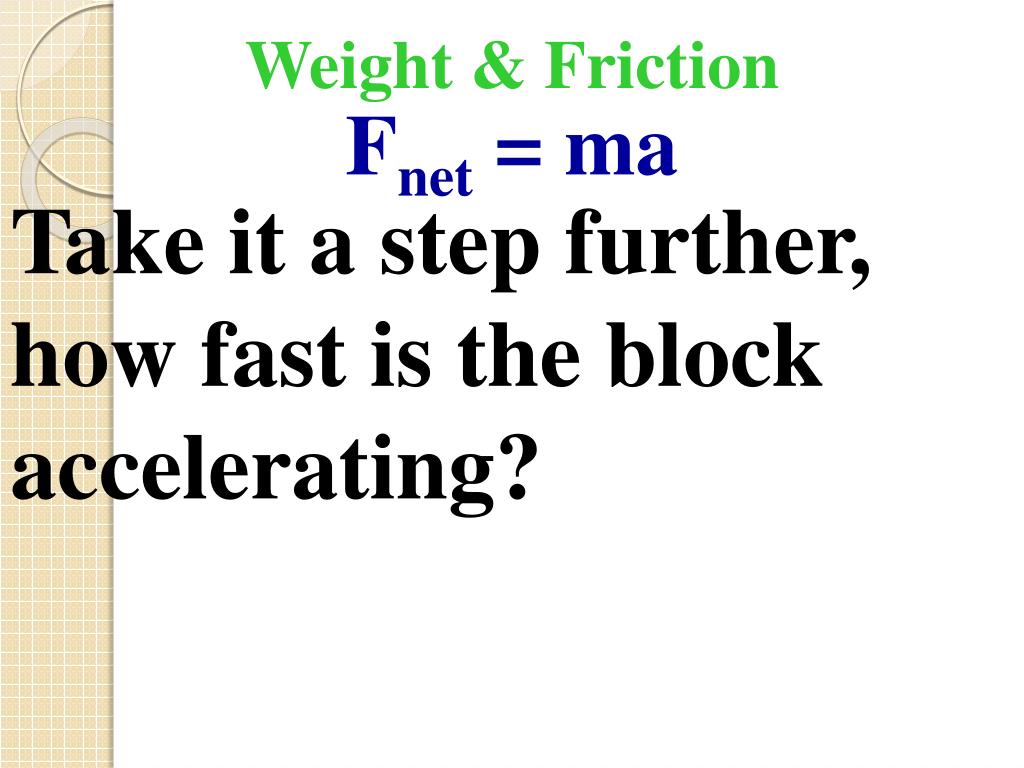 Weight & Friction

$F_{net} = ma$

Take it a step further, how fast is the block accelerating?